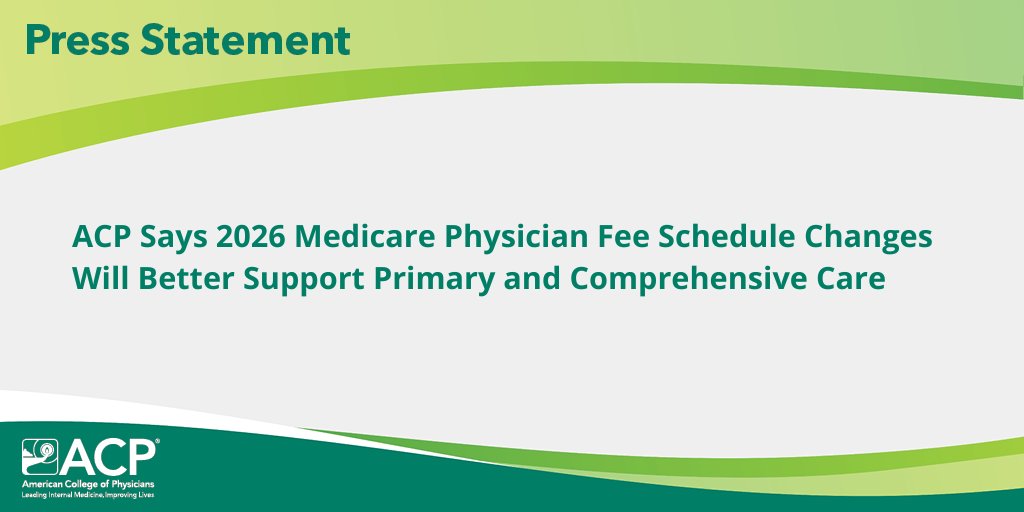 Press Statement

ACP Says 2026 Medicare Physician Fee Schedule Changes Will Better Support Primary and Comprehensive Care

ACP®
American College of Physicians
Leading Internal Medicine, Improving Lives